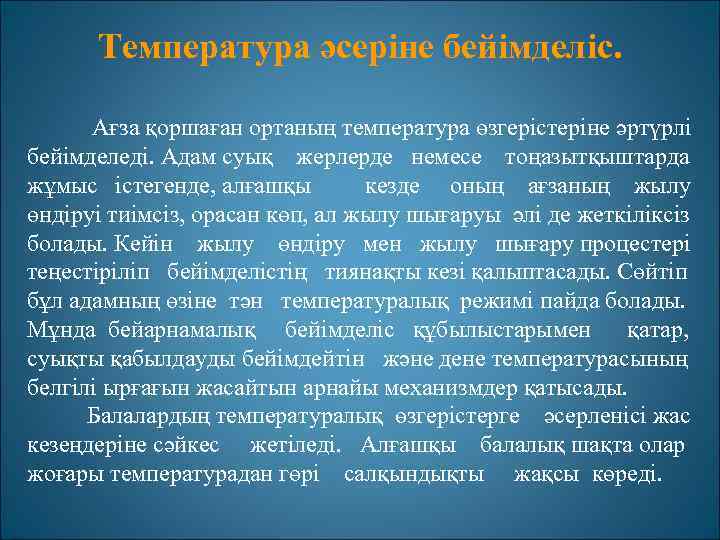 Температура әсеріне бейімделіс.

Ағза қоршаған ортаның температура өзгерістеріне әртүрлі бейімделеді. Адам суық жерлерде немесе тоңазытқыштарда жұмыс істегенде, алғашқы кезде оның ағзаның жылу өндіруі тиімсіз, орасан көп, ал жылу шығаруы әлі де жеткіліксіз болады. Кейін жылу өндіру мен жылу шығару процестері теңестіріліп бейімделістің тиянақты кезі қалыптасады. Сөйтіп бұл адамның өзіне тән температуралық режимі пайда болады. Мұнда бейарнамалық бейімделіс құбылыстарымен қатар, суықты қабылдауды бейімдейтін және дене температурасының белгілі ырғағын жасайтын арнайы механизмдер қатысады.

Балалардың температуралық өзгерістерге әсерленісі жас кезеңдеріне сәйкес жетіледі. Алғашқы балалық шақта олар жоғары температурадан гөрі салқындықты жақсы көреді.